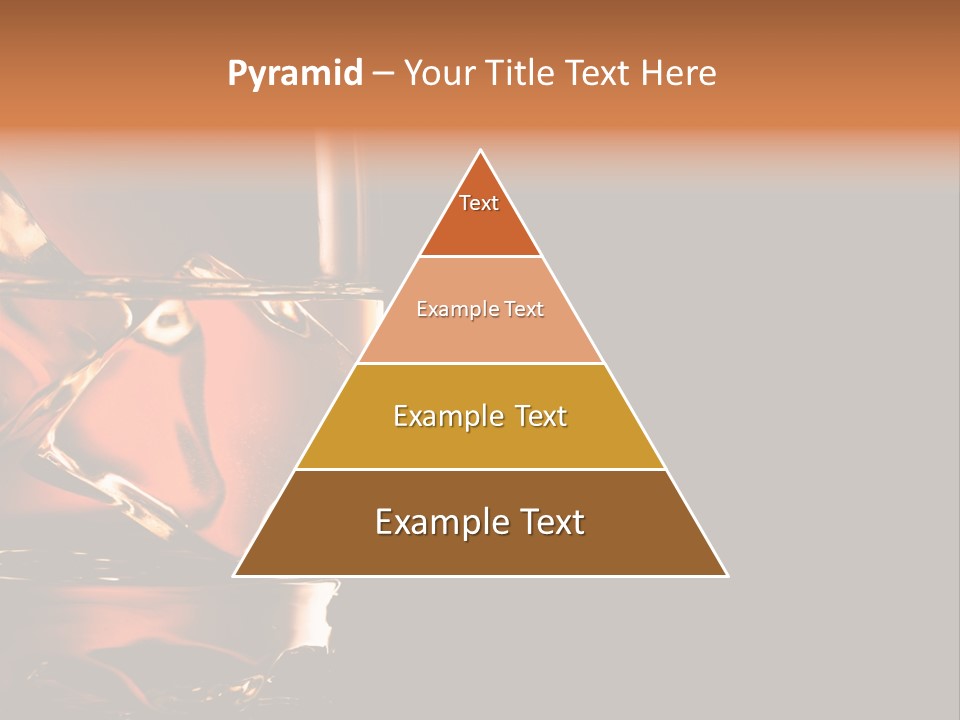 Pyramid – Your Title Text Here

Text

Example Text

Example Text

Example Text